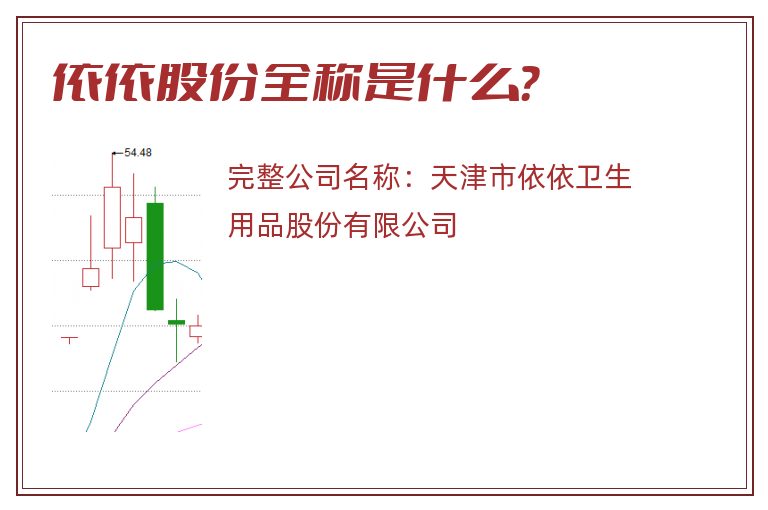 依依股份全称是什么?

54.48

完整公司名称：天津市依依卫生用品股份有限公司